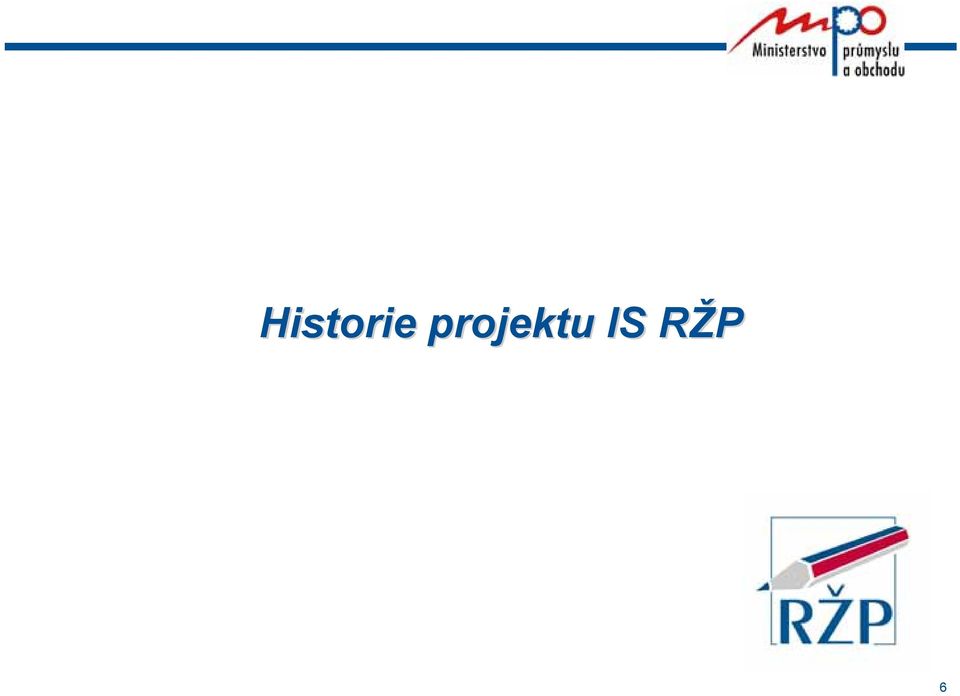 mpo
Ministerstvo průmyslu a obchodu

Historie projektu IS RŽP

RŽP

6